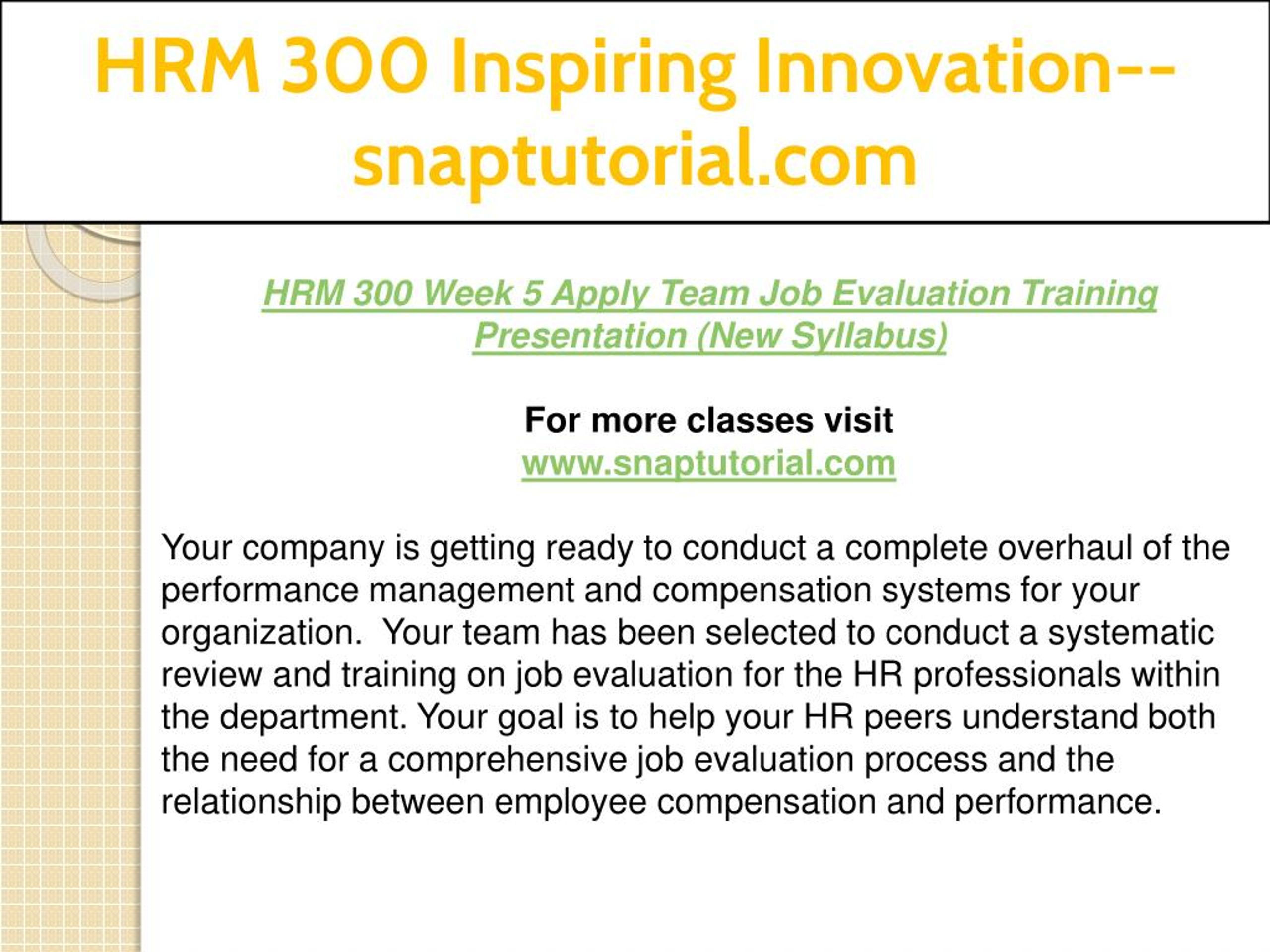 HRM 300 Inspiring Innovation--snaptutorial.com

HRM 300 Week 5 Apply Team Job Evaluation Training Presentation (New Syllabus)

For more classes visit
www.snaptutorial.com

Your company is getting ready to conduct a complete overhaul of the performance management and compensation systems for your organization.  Your team has been selected to conduct a systematic review and training on job evaluation for the HR professionals within the department. Your goal is to help your HR peers understand both the need for a comprehensive job evaluation process and the relationship between employee compensation and performance.